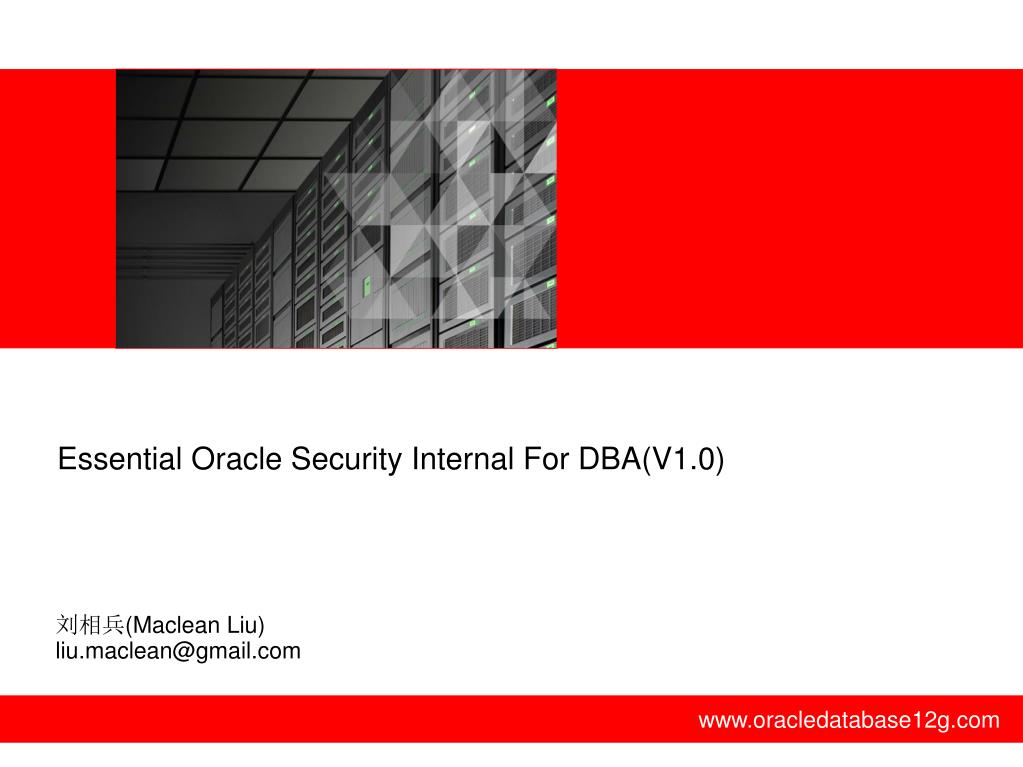 Essential Oracle Security Internal For DBA(V1.0)

刘相兵(Maclean Liu)
liu.maclean@gmail.com

www.oracledatabase12g.com